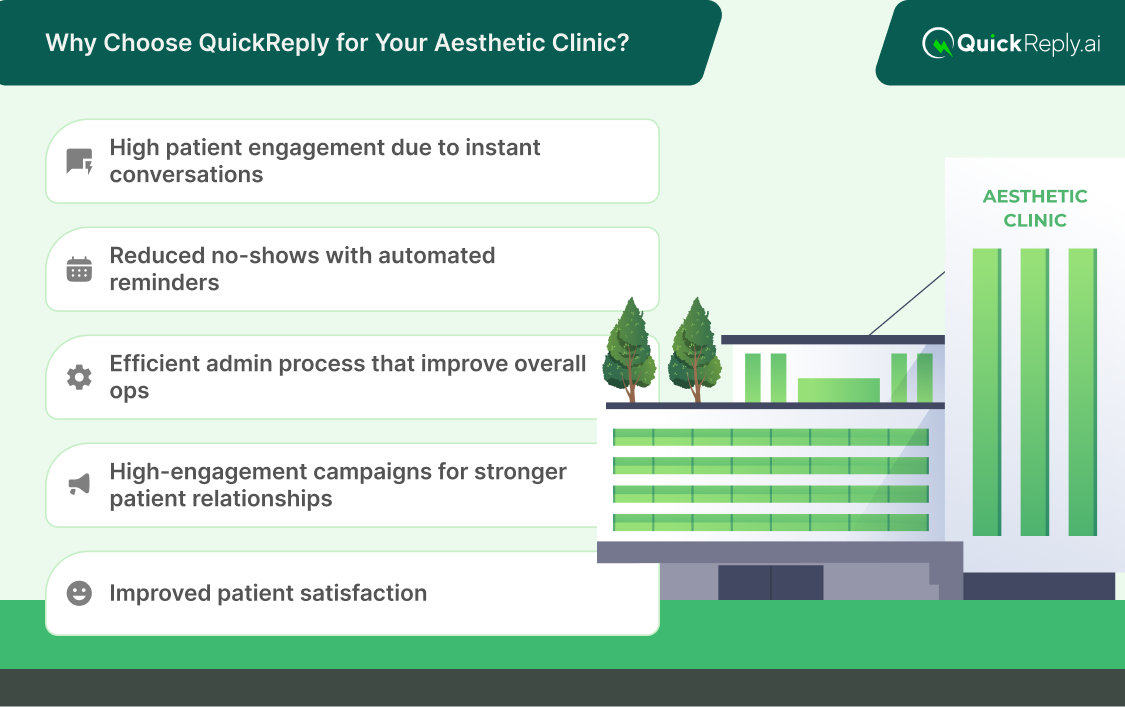 Why Choose QuickReply for Your Aesthetic Clinic?

QuickReply.ai

High patient engagement due to instant conversations

Reduced no-shows with automated reminders

Efficient admin process that improve overall ops

High-engagement campaigns for stronger patient relationships

Improved patient satisfaction

AESTHETIC CLINIC